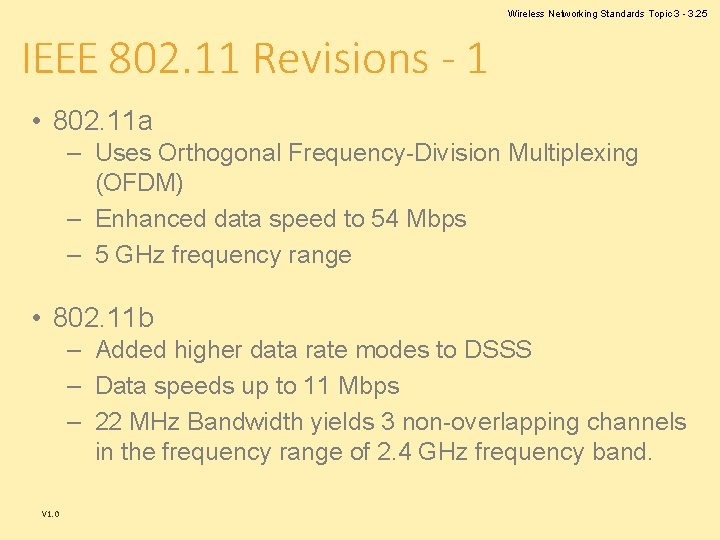 Wireless Networking Standards Topic 3 - 3.25

IEEE 802.11 Revisions - 1

• 802.11a
– Uses Orthogonal Frequency-Division Multiplexing (OFDM)
– Enhanced data speed to 54 Mbps
– 5 GHz frequency range

• 802.11b
– Added higher data rate modes to DSSS
– Data speeds up to 11 Mbps
– 22 MHz Bandwidth yields 3 non-overlapping channels in the frequency range of 2.4 GHz frequency band.

V1.0